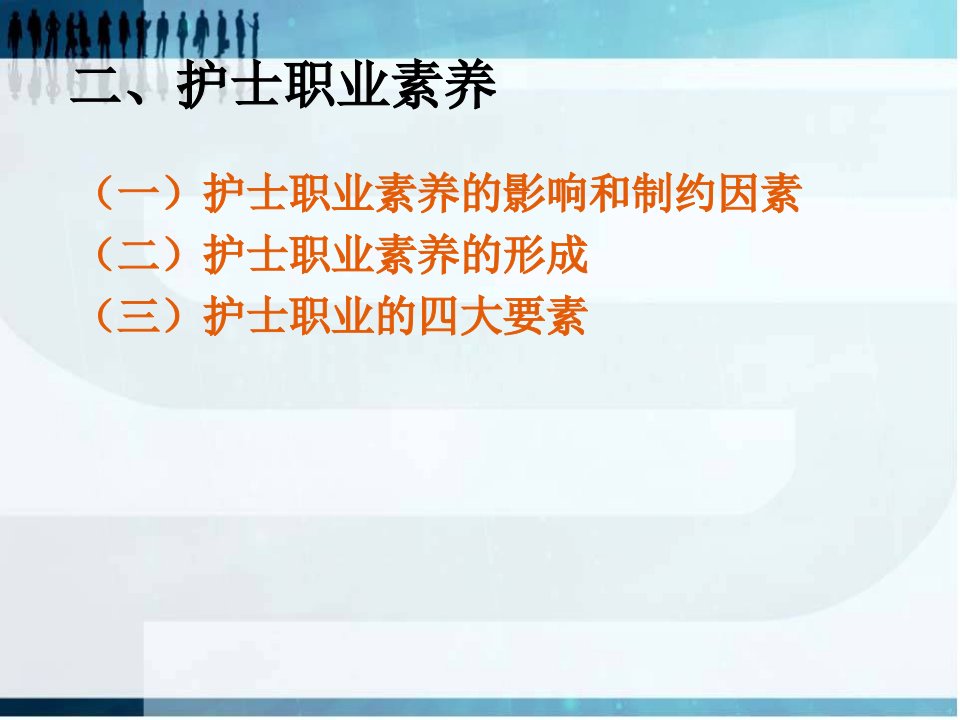 二、护士职业素养

（一）护士职业素养的影响和制约因素
（二）护士职业素养的形成
（三）护士职业的四大要素